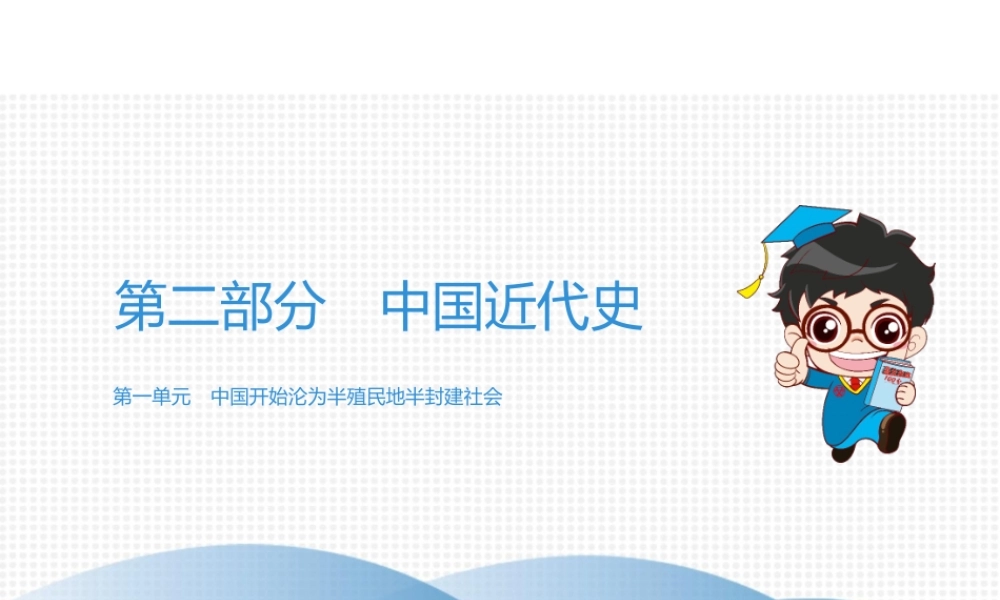 第二部分　中国近代史

第一单元　中国开始沦为半殖民地半封建社会